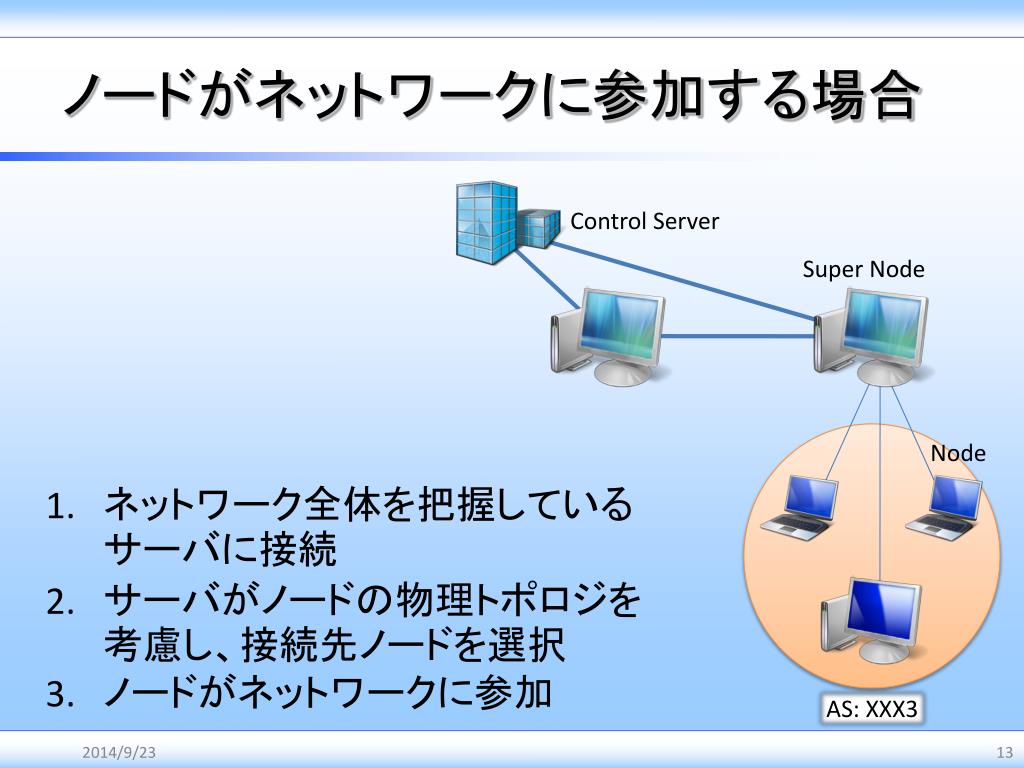 ノードがネットワークに参加する場合

Control Server

Super Node

Node

AS: XXX3

1. ネットワーク全体を把握しているサーバに接続
2. サーバがノードの物理トポロジを考慮し、接続先ノードを選択
3. ノードがネットワークに参加

2014/9/23

13